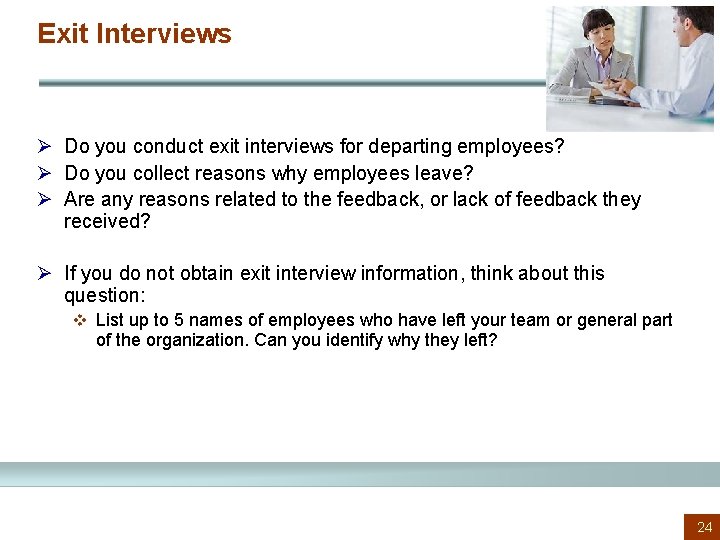 Exit Interviews

➢ Do you conduct exit interviews for departing employees?
➢ Do you collect reasons why employees leave?
➢ Are any reasons related to the feedback, or lack of feedback they received?

➢ If you do not obtain exit interview information, think about this question:
❖ List up to 5 names of employees who have left your team or general part of the organization. Can you identify why they left?

24